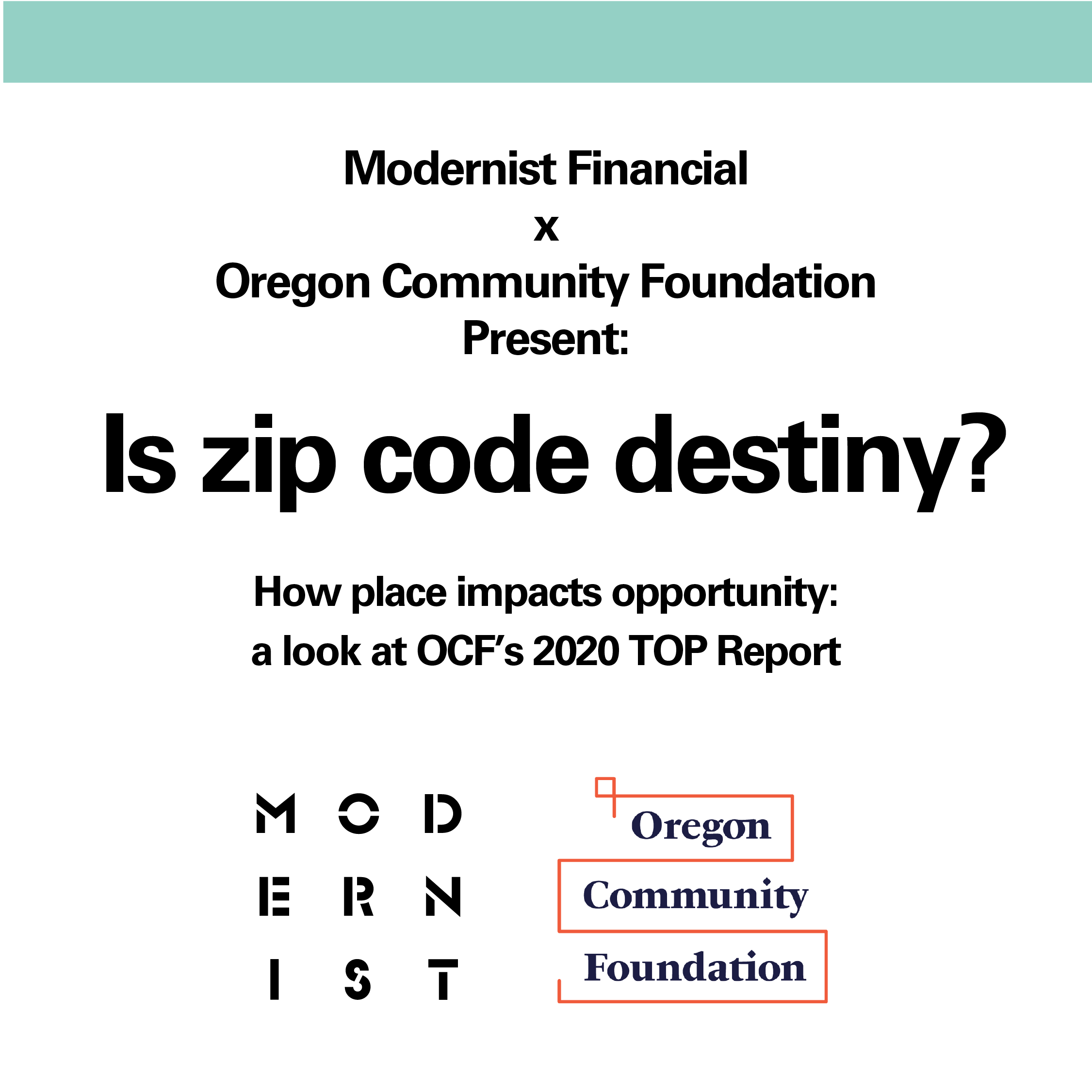 Modernist Financial
x
Oregon Community Foundation
Present:

Is zip code destiny?

How place impacts opportunity:
a look at OCF's 2020 TOP Report

M O D
E R N
I S T

Oregon
Community
Foundation